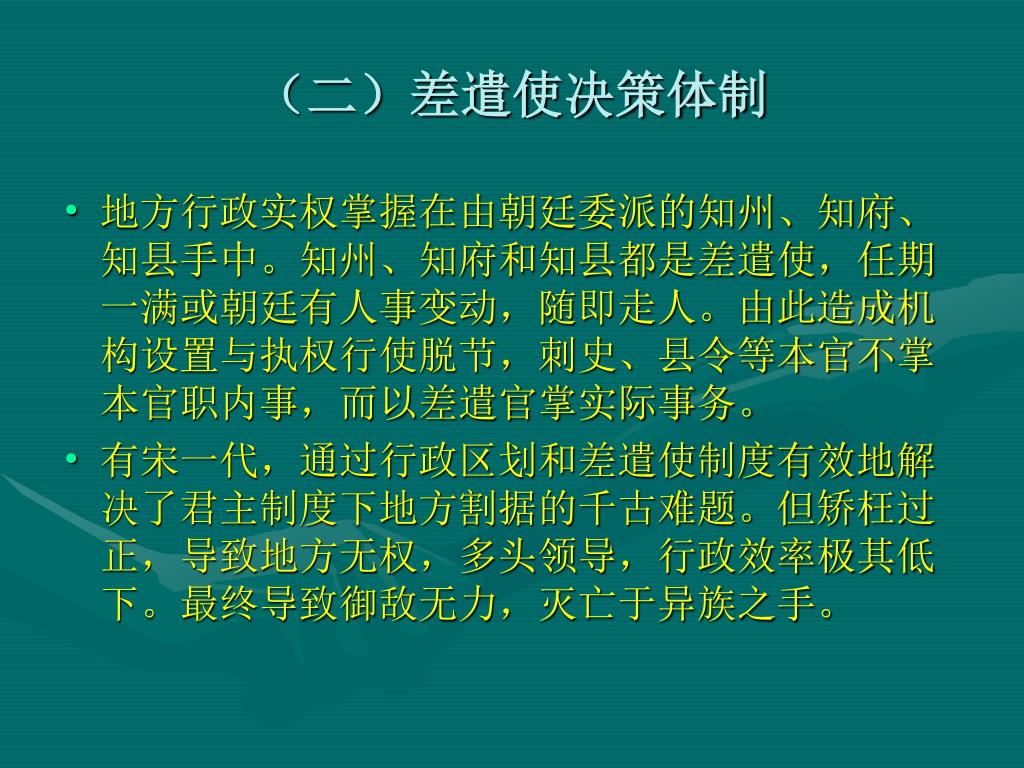 （二）差遣使决策体制

• 地方行政实权掌握在由朝廷委派的知州、知府、知县手中。知州、知府和知县都是差遣使，任期一满或朝廷有人事变动，随即走人。由此造成机构设置与执权行使脱节，刺史、县令等本官不掌本官职内事，而以差遣官掌实际事务。

• 有宋一代，通过行政区划和差遣使制度有效地解决了君主制度下地方割据的千古难题。但矫枉过正，导致地方无权，多头领导，行政效率极其低下。最终导致御敌无力，灭亡于异族之手。